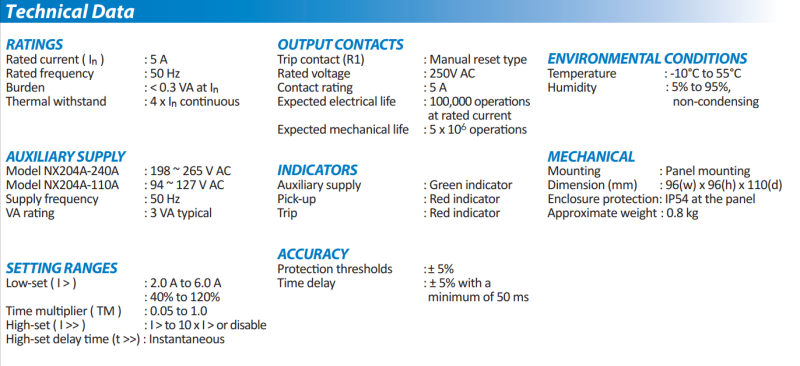 Technical Data

RATINGS
Rated current ( $I_n$ ) : 5 A
Rated frequency : 50 Hz
Burden : < 0.3 VA at $I_n$
Thermal withstand : 4 x $I_n$ continuous

AUXILIARY SUPPLY
Model NX204A-240A : 198 ~ 265 V AC
Model NX204A-110A : 94 ~ 127 V AC
Supply frequency : 50 Hz
VA rating : 3 VA typical

SETTING RANGES
Low-set ( I > ) : 2.0 A to 6.0 A
: 40% to 120%
Time multiplier ( TM ) : 0.05 to 1.0
High-set ( I >> ) : I > to 10 x I > or disable
High-set delay time (t >>) : Instantaneous

OUTPUT CONTACTS
Trip contact (R1) : Manual reset type
Rated voltage : 250V AC
Contact rating : 5 A
Expected electrical life : 100,000 operations at rated current
Expected mechanical life : 5 x $10^6$ operations

INDICATORS
Auxiliary supply : Green indicator
Pick-up : Red indicator
Trip : Red indicator

ACCURACY
Protection thresholds : ± 5%
Time delay : ± 5% with a minimum of 50 ms

ENVIRONMENTAL CONDITIONS
Temperature : -10°C to 55°C
Humidity : 5% to 95%, non-condensing

MECHANICAL
Mounting : Panel mounting
Dimension (mm) : 96(w) x 96(h) x 110(d)
Enclosure protection: IP54 at the panel
Approximate weight : 0.8 kg